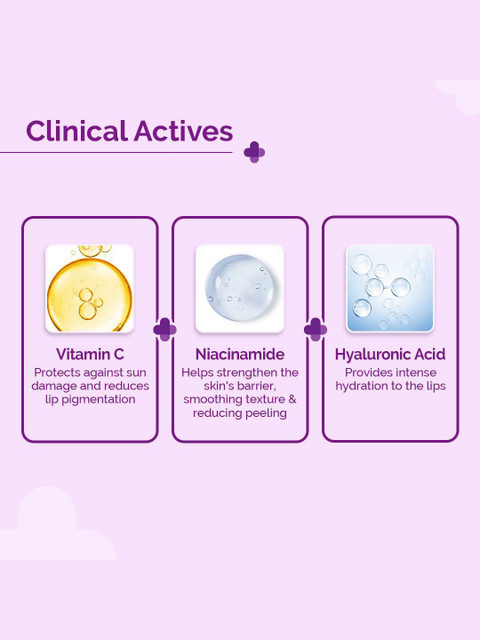 Clinical Actives

Vitamin C
Protects against sun damage and reduces lip pigmentation

Niacinamide
Helps strengthen the skin's barrier, smoothing texture & reducing peeling

Hyaluronic Acid
Provides intense hydration to the lips